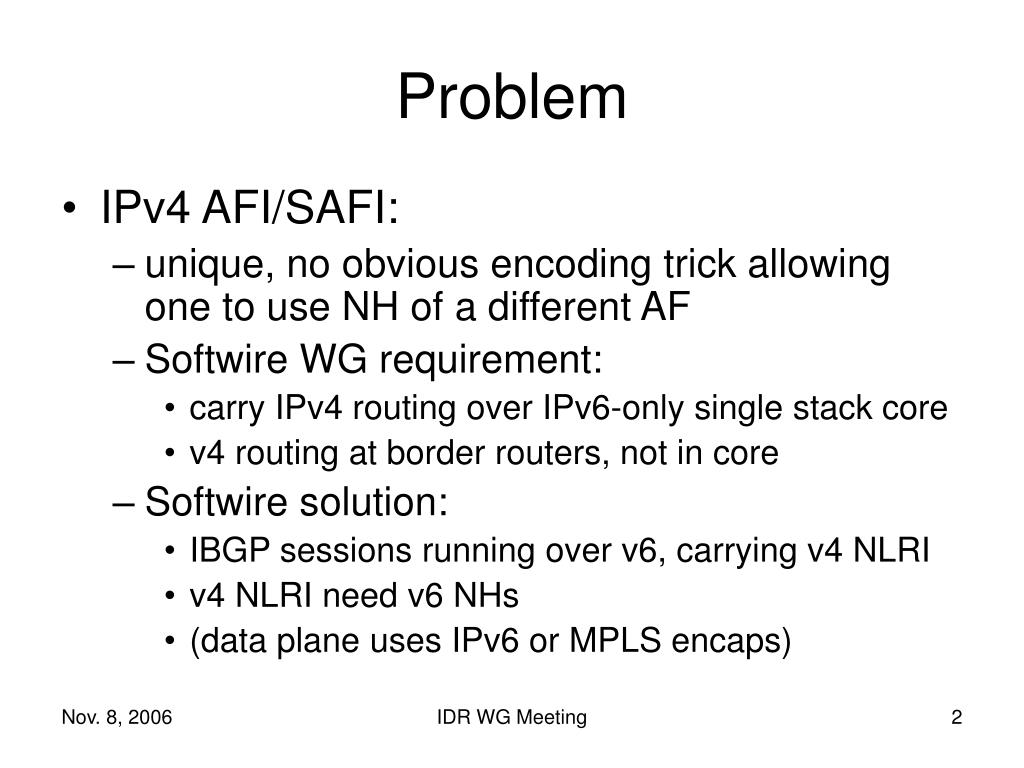 Problem

• IPv4 AFI/SAFI:
– unique, no obvious encoding trick allowing one to use NH of a different AF
– Softwire WG requirement:
• carry IPv4 routing over IPv6-only single stack core
• v4 routing at border routers, not in core
– Softwire solution:
• IBGP sessions running over v6, carrying v4 NLRI
• v4 NLRI need v6 NHs
• (data plane uses IPv6 or MPLS encaps)

Nov. 8, 2006

IDR WG Meeting

2